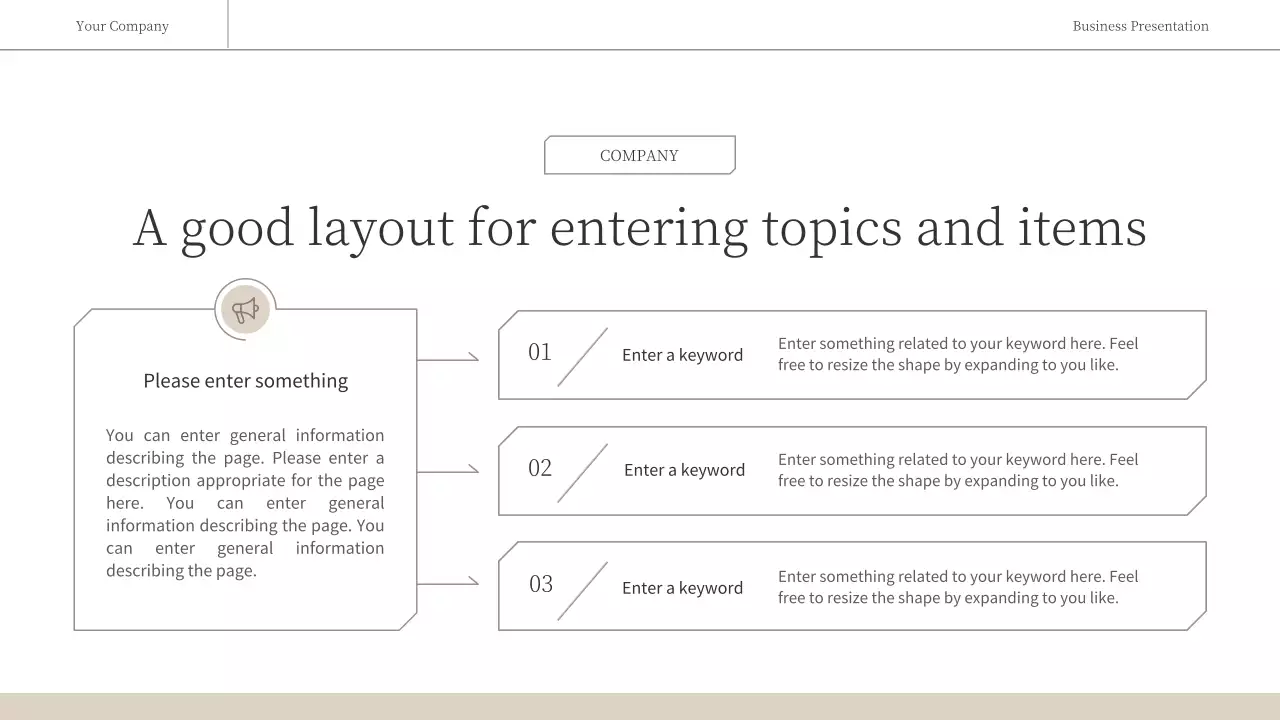 Your Company

Business Presentation

COMPANY

A good layout for entering topics and items

Please enter something

You can enter general information describing the page. Please enter a description appropriate for the page here. You can enter general information describing the page. You can enter general information describing the page.

01

Enter a keyword

Enter something related to your keyword here. Feel free to resize the shape by expanding to you like.

02

Enter a keyword

Enter something related to your keyword here. Feel free to resize the shape by expanding to you like.

03

Enter a keyword

Enter something related to your keyword here. Feel free to resize the shape by expanding to you like.